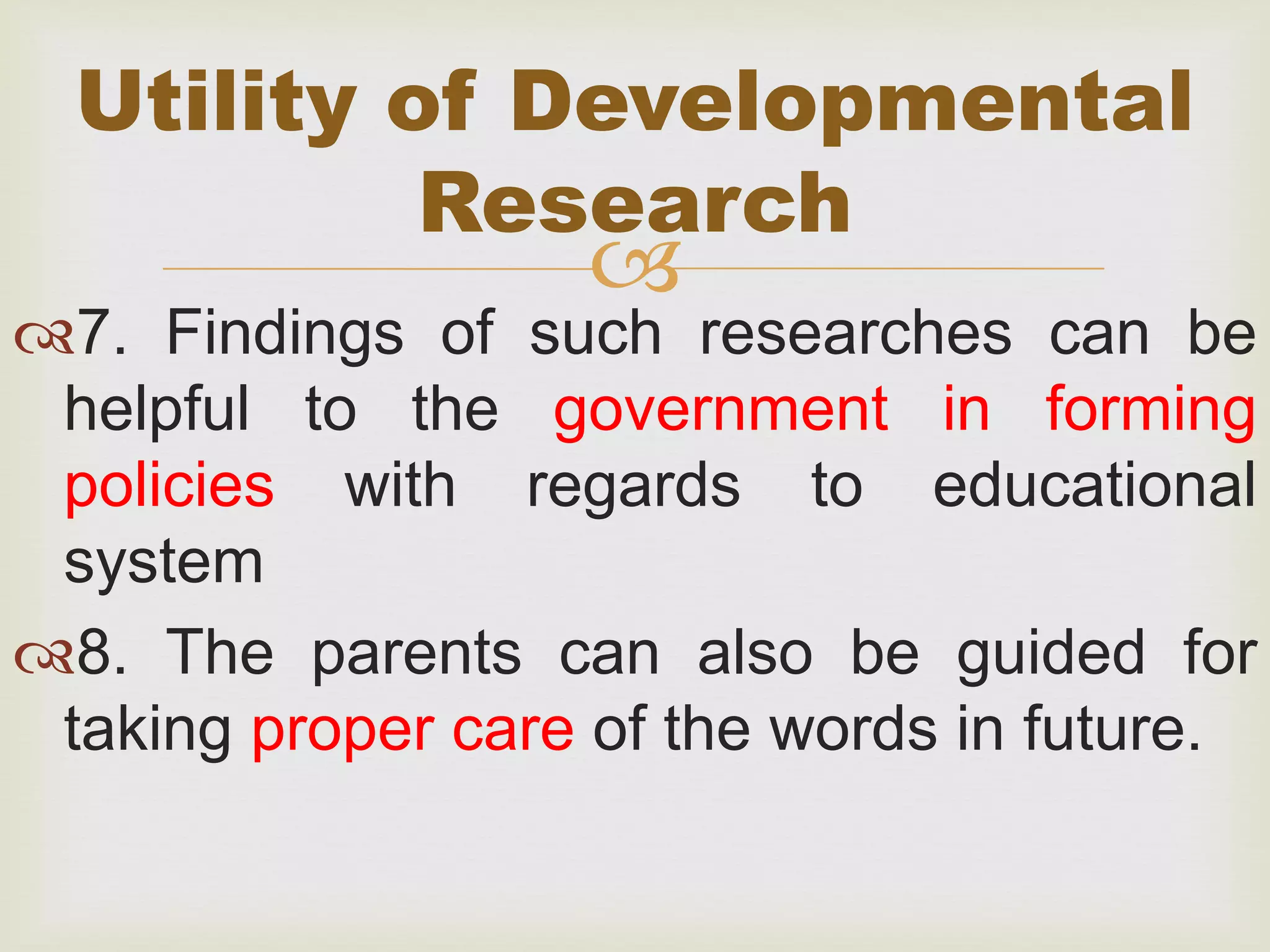 Utility of Developmental Research

7. Findings of such researches can be helpful to the government in forming policies with regards to educational system

8. The parents can also be guided for taking proper care of the words in future.